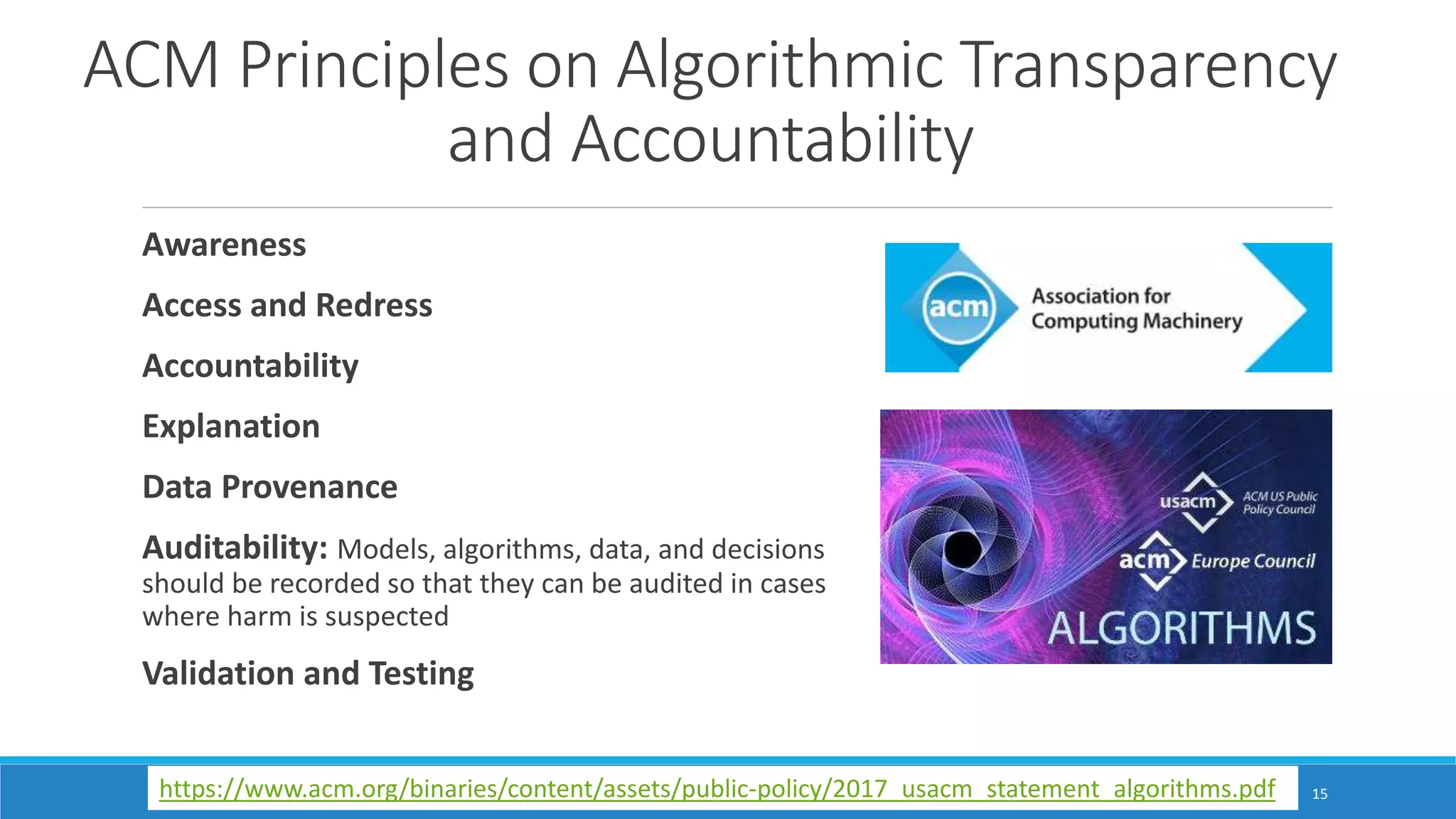 ACM Principles on Algorithmic Transparency and Accountability

Awareness

Access and Redress

Accountability

Explanation

Data Provenance

Auditability: Models, algorithms, data, and decisions should be recorded so that they can be audited in cases where harm is suspected

Validation and Testing

acm Association for Computing Machinery

usacm ACM US Public Policy Council

acm Europe Council

ALGORITHMS

https://www.acm.org/binaries/content/assets/public-policy/2017_usacm_statement_algorithms.pdf

15